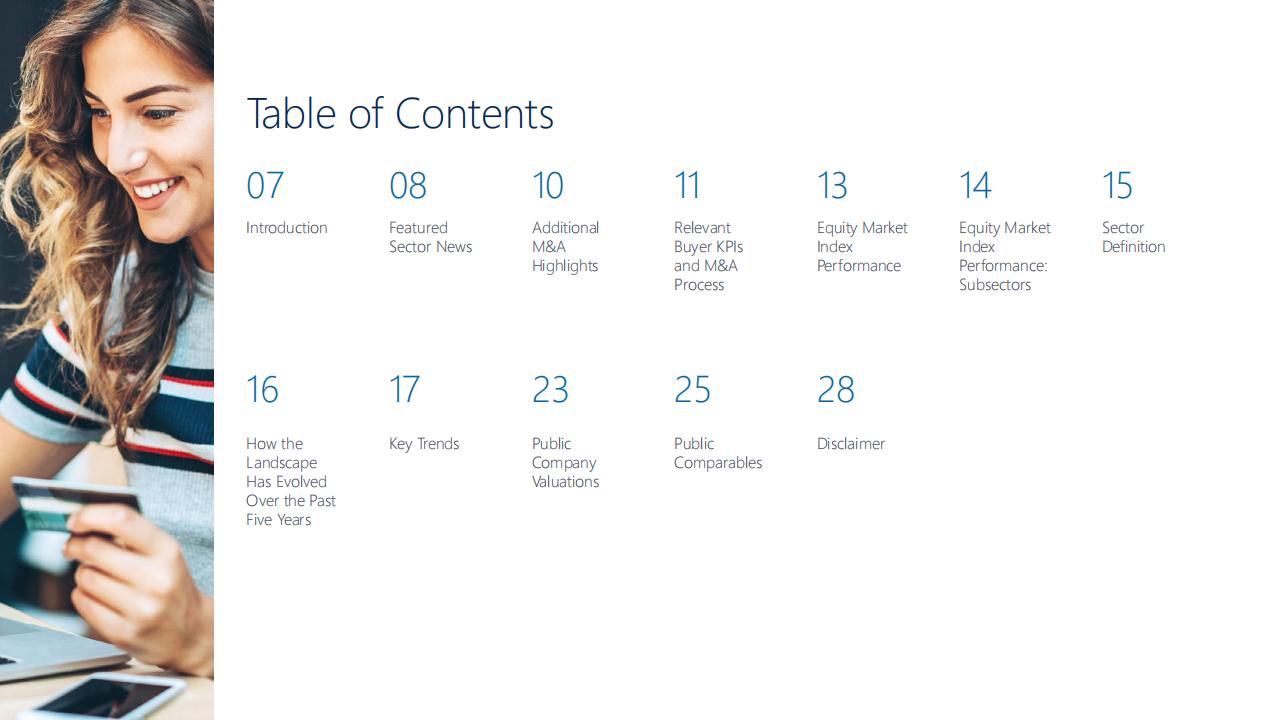 Table of Contents

07
Introduction

08
Featured Sector News

10
Additional M&A Highlights

11
Relevant Buyer KPIs and M&A Process

13
Equity Market Index Performance

14
Equity Market Index Performance: Subsectors

15
Sector Definition

16
How the Landscape Has Evolved Over the Past Five Years

17
Key Trends

23
Public Company Valuations

25
Public Comparables

28
Disclaimer